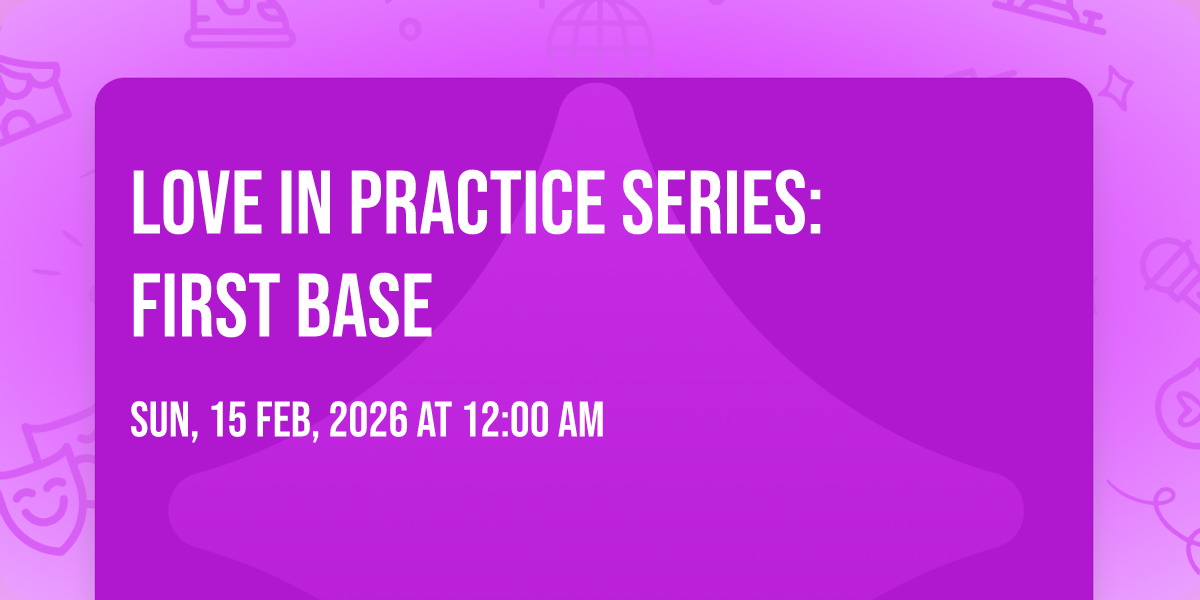 LOVE IN PRACTICE SERIES: FIRST BASE

SUN, 15 FEB, 2026 AT 12:00 AM